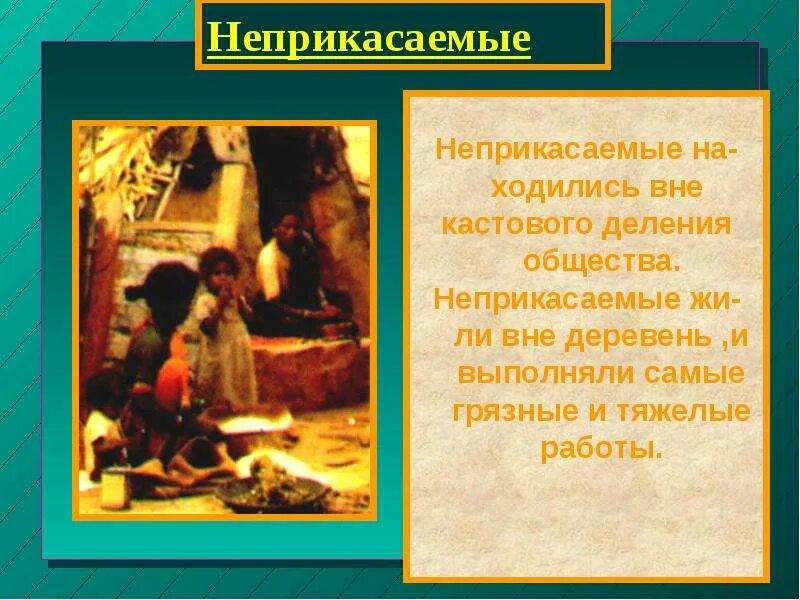 Неприкасаемые

Неприкасаемые находились вне кастового деления общества.
Неприкасаемые жили вне деревень ,и выполняли самые грязные и тяжелые работы.